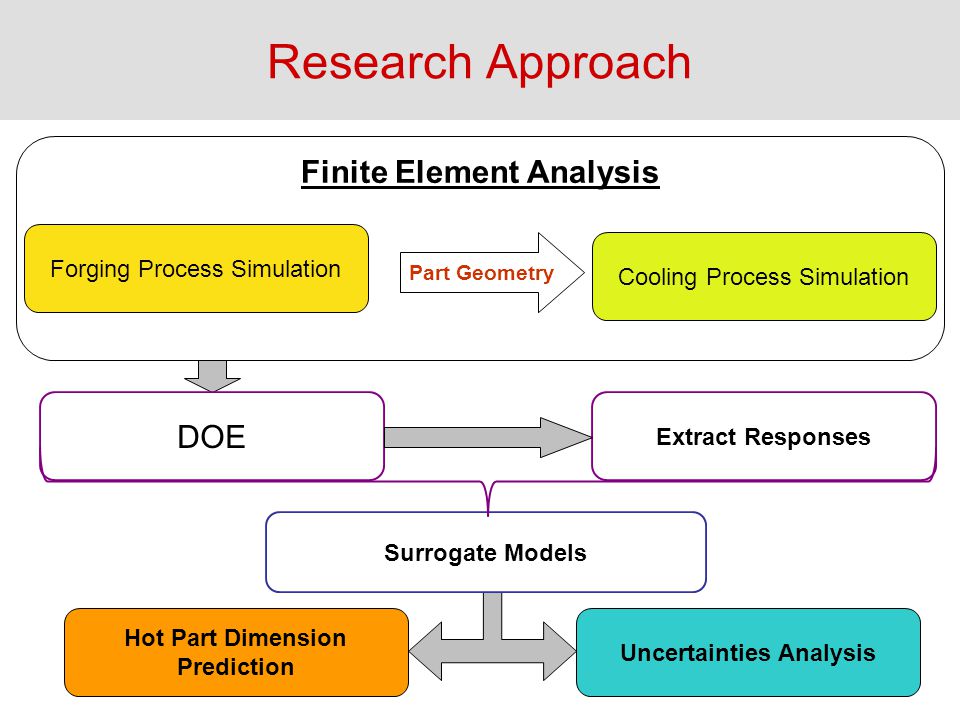 Research Approach

Finite Element Analysis

Forging Process Simulation

Part Geometry

Cooling Process Simulation

DOE

Extract Responses

Surrogate Models

Hot Part Dimension Prediction

Uncertainties Analysis